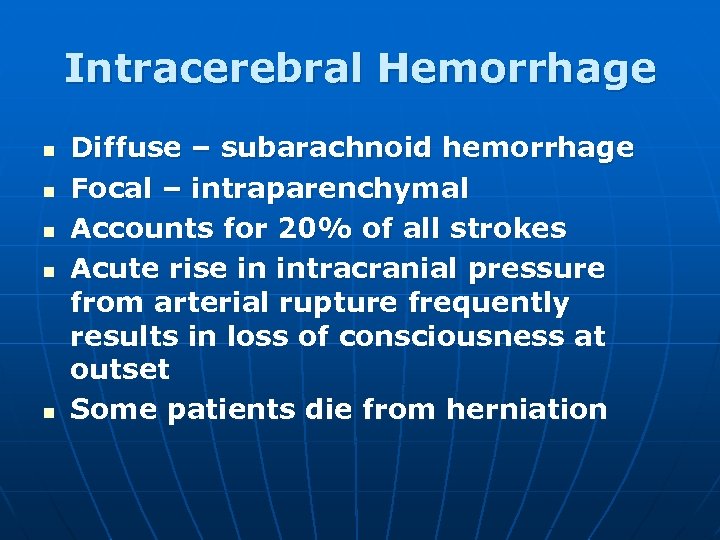 Intracerebral Hemorrhage

- Diffuse – subarachnoid hemorrhage
- Focal – intraparenchymal
- Accounts for 20% of all strokes
- Acute rise in intracranial pressure from arterial rupture frequently results in loss of consciousness at outset
- Some patients die from herniation